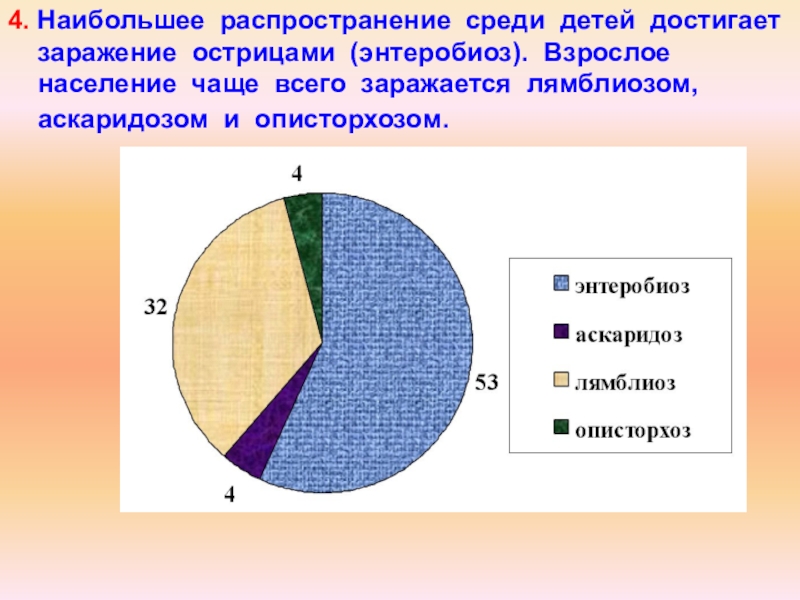 4. Наибольшее распространение среди детей достигает заражение острицами (энтеробиоз). Взрослое население чаще всего заражается лямблиозом, аскаридозом и описторхозом.

4

32

53

4

энтеробиоз
аскаридоз
лямблиоз
описторхоз